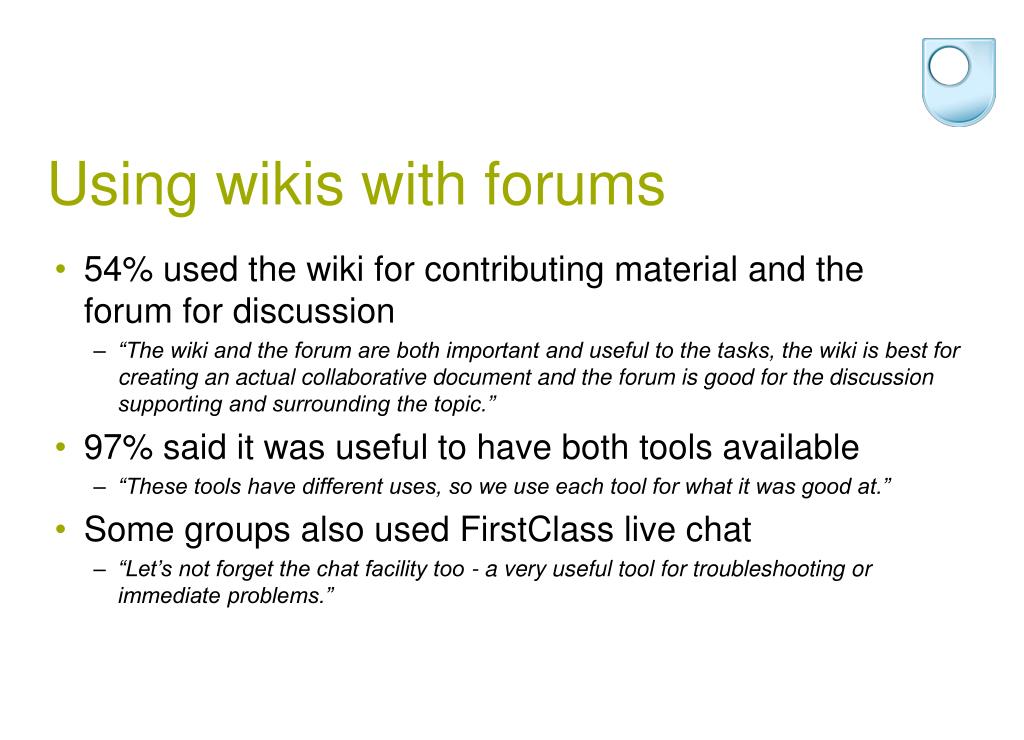 Using wikis with forums

• 54% used the wiki for contributing material and the forum for discussion

– “The wiki and the forum are both important and useful to the tasks, the wiki is best for creating an actual collaborative document and the forum is good for the discussion supporting and surrounding the topic.”

• 97% said it was useful to have both tools available

– “These tools have different uses, so we use each tool for what it was good at.”

• Some groups also used FirstClass live chat

– “Let’s not forget the chat facility too - a very useful tool for troubleshooting or immediate problems.”